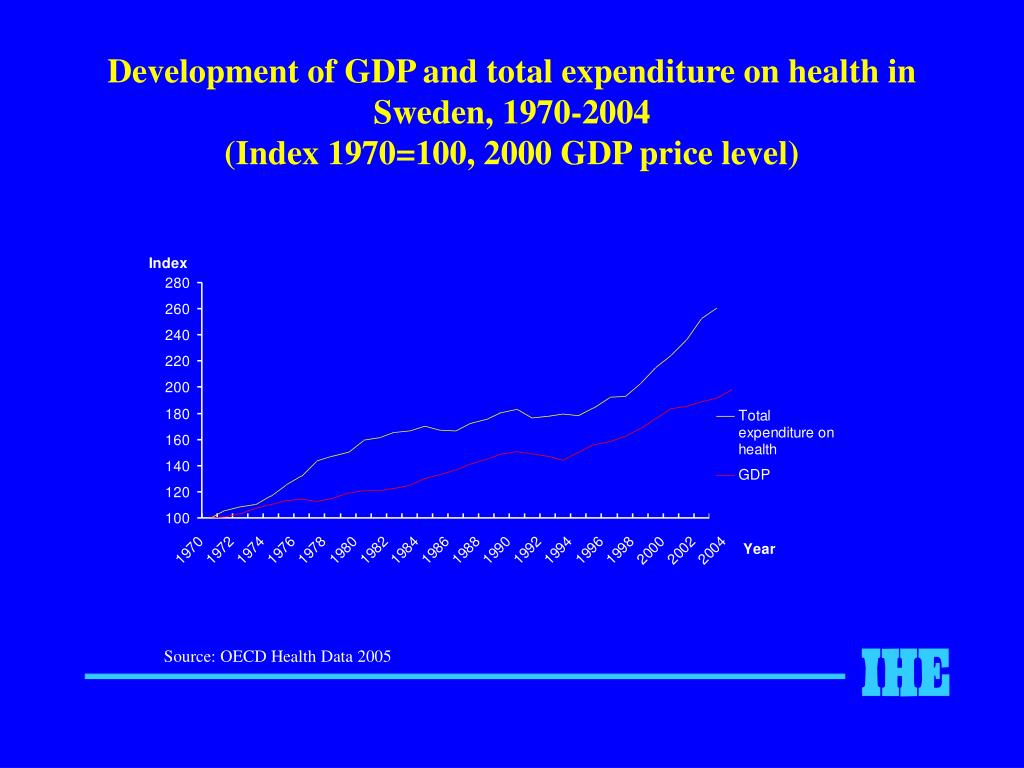 Development of GDP and total expenditure on health in Sweden, 1970-2004
(Index 1970=100, 2000 GDP price level)

Index
280
260
240
220
200
180
160
140
120
100

1970 1972 1974 1976 1978 1980 1982 1984 1986 1988 1990 1992 1994 1996 1998 2000 2002 2004

Year

Total expenditure on health
GDP

Source: OECD Health Data 2005

IHE